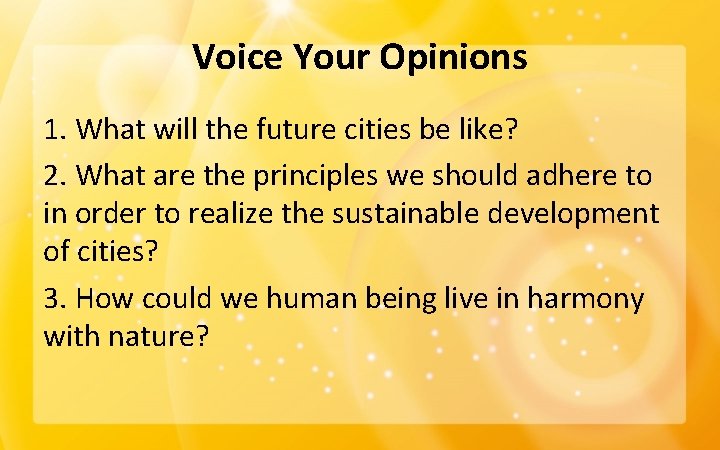 Voice Your Opinions

1. What will the future cities be like?

2. What are the principles we should adhere to in order to realize the sustainable development of cities?

3. How could we human being live in harmony with nature?